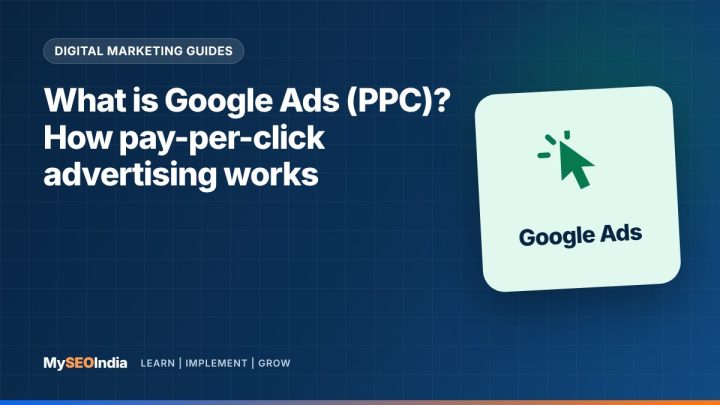 DIGITAL MARKETING GUIDES

What is Google Ads (PPC)? How pay-per-click advertising works

Google Ads

MySEOIndia LEARN | IMPLEMENT | GROW